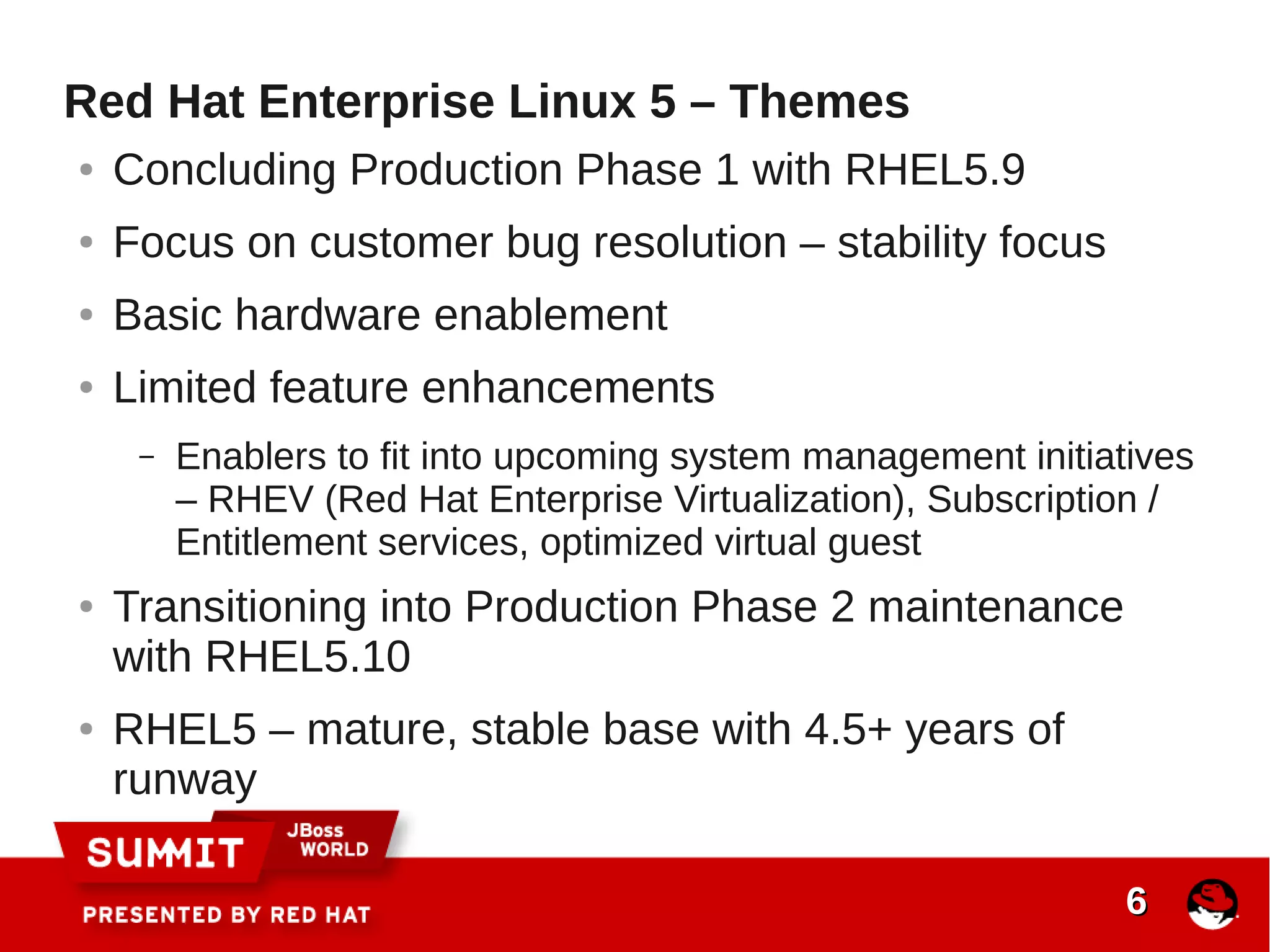 Red Hat Enterprise Linux 5 – Themes

• Concluding Production Phase 1 with RHEL5.9

• Focus on customer bug resolution – stability focus

• Basic hardware enablement

• Limited feature enhancements

– Enablers to fit into upcoming system management initiatives – RHEV (Red Hat Enterprise Virtualization), Subscription / Entitlement services, optimized virtual guest

• Transitioning into Production Phase 2 maintenance with RHEL5.10

• RHEL5 – mature, stable base with 4.5+ years of runway

SUMMIT JBoss WORLD

PRESENTED BY RED HAT

6